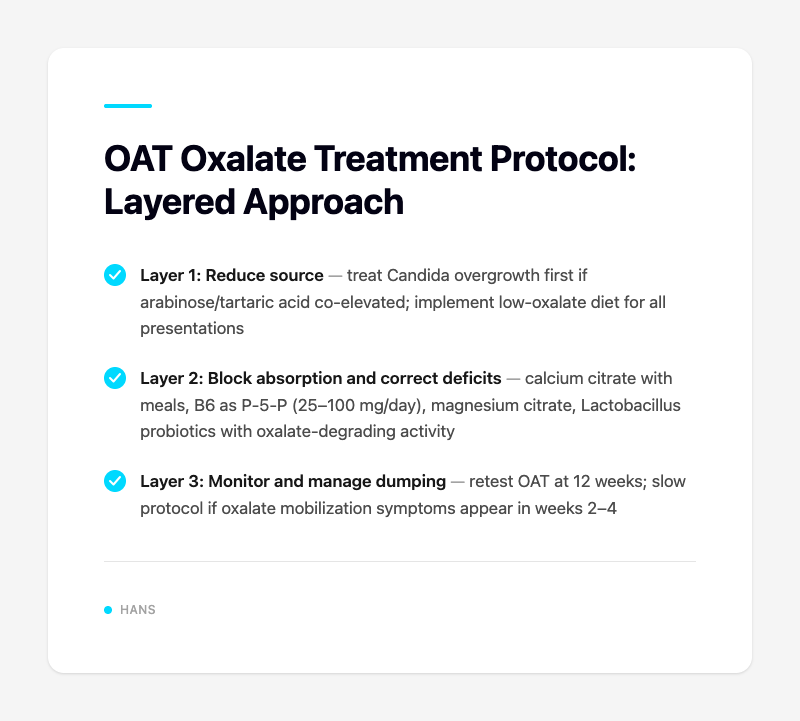 OAT Oxalate Treatment Protocol: Layered Approach

Layer 1: Reduce source — treat Candida overgrowth first if arabinose/tartaric acid co-elevated; implement low-oxalate diet for all presentations

Layer 2: Block absorption and correct deficits — calcium citrate with meals, B6 as P-5-P (25–100 mg/day), magnesium citrate, Lactobacillus probiotics with oxalate-degrading activity

Layer 3: Monitor and manage dumping — retest OAT at 12 weeks; slow protocol if oxalate mobilization symptoms appear in weeks 2–4

HANS